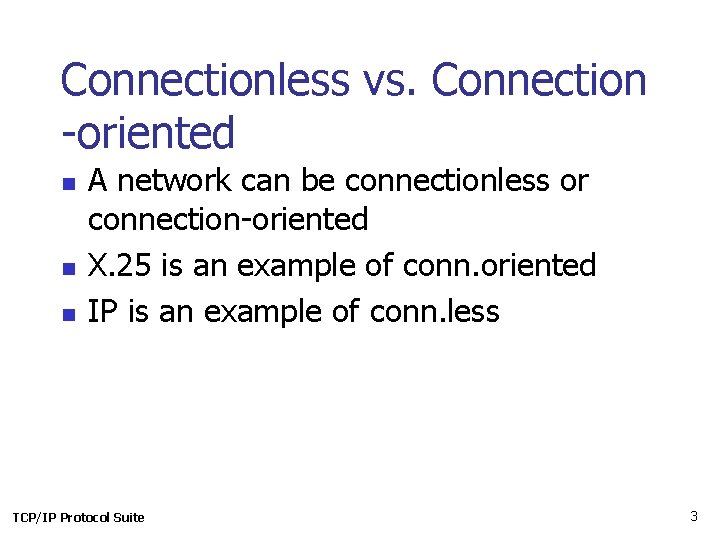 Connectionless vs. Connection -oriented

- A network can be connectionless or connection-oriented
- X.25 is an example of conn.oriented
- IP is an example of conn.less

TCP/IP Protocol Suite

3